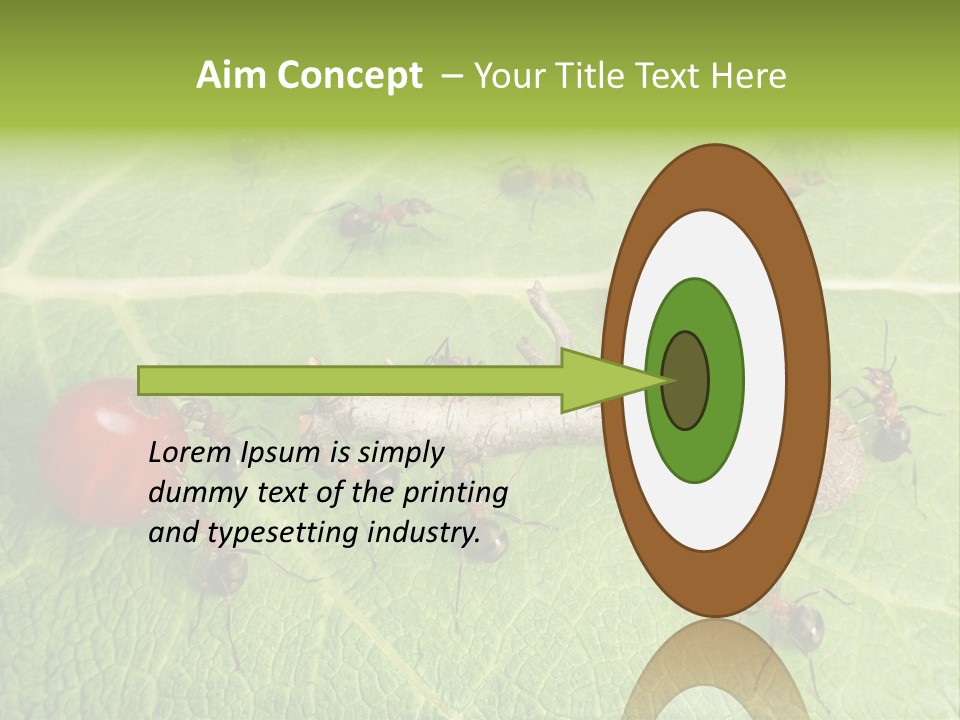 Aim Concept – Your Title Text Here

Lorem Ipsum is simply dummy text of the printing and typesetting industry.